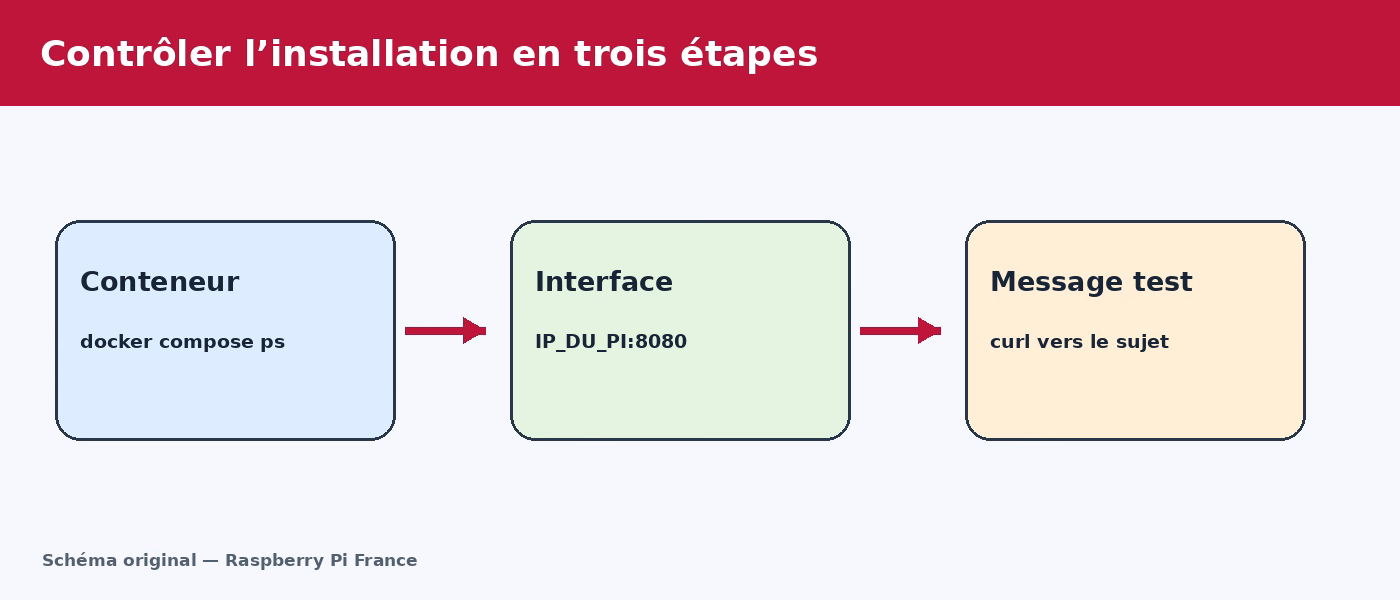 Contrôler l’installation en trois étapes

Conteneur

docker compose ps

Interface

IP_DU_PI:8080

Message test

curl vers le sujet

Schéma original — Raspberry Pi France